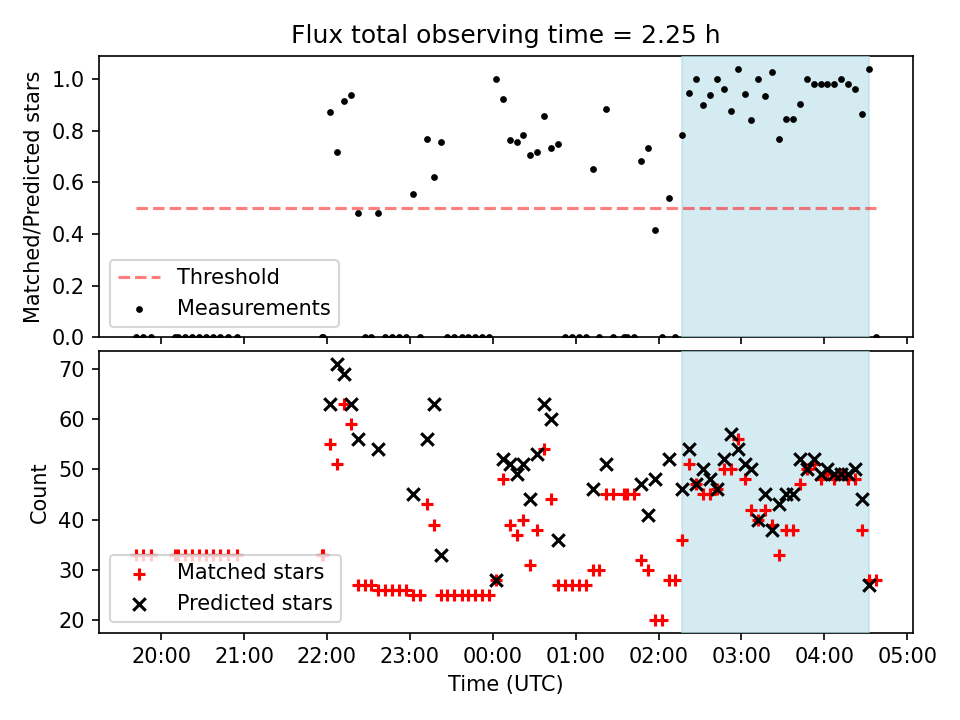 Flux total observing time = 2.25 h

Matched/Predicted stars

1.0
0.8
0.6
0.4
0.2
0.0

Threshold
Measurements

Count

70
60
50
40
30
20

Matched stars
Predicted stars

20:00 21:00 22:00 23:00 00:00 01:00 02:00 03:00 04:00 05:00

Time (UTC)